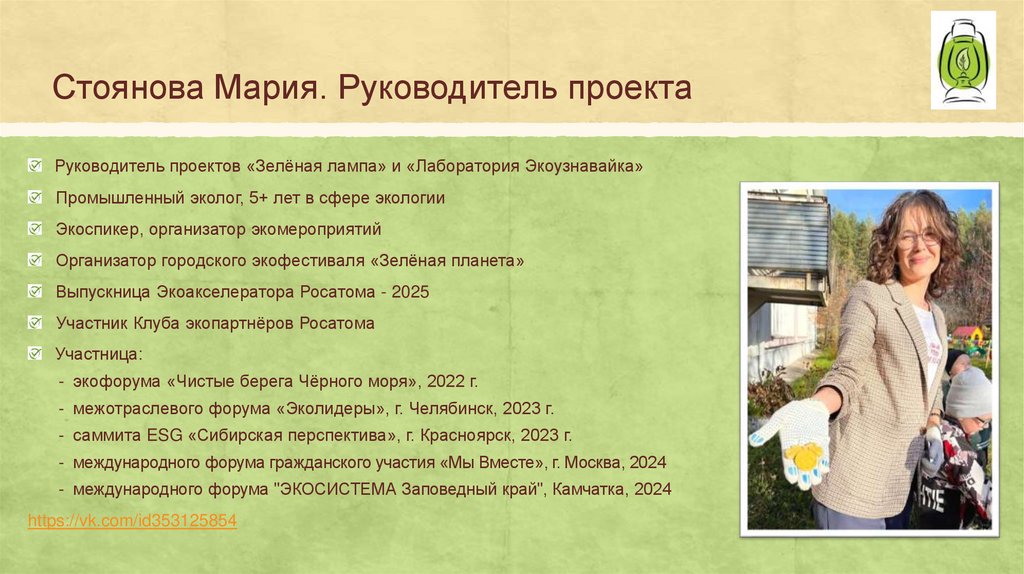 Стоянова Мария. Руководитель проекта

Руководитель проектов «Зелёная лампа» и «Лаборатория Экоузнавайка»

Промышленный эколог, 5+ лет в сфере экологии

Экоспикер, организатор экомероприятий

Организатор городского экофестиваля «Зелёная планета»

Выпускница Экоакселератора Росатома - 2025

Участник Клуба экопартнёров Росатома

Участница:
- экофорума «Чистые берега Чёрного моря», 2022 г.
- межотраслевого форума «Эколидеры», г. Челябинск, 2023 г.
- саммита ESG «Сибирская перспектива», г. Красноярск, 2023 г.
- международного форума гражданского участия «Мы Вместе», г. Москва, 2024
- международного форума "ЭКОСИСТЕМА Заповедный край", Камчатка, 2024

https://vk.com/id353125854